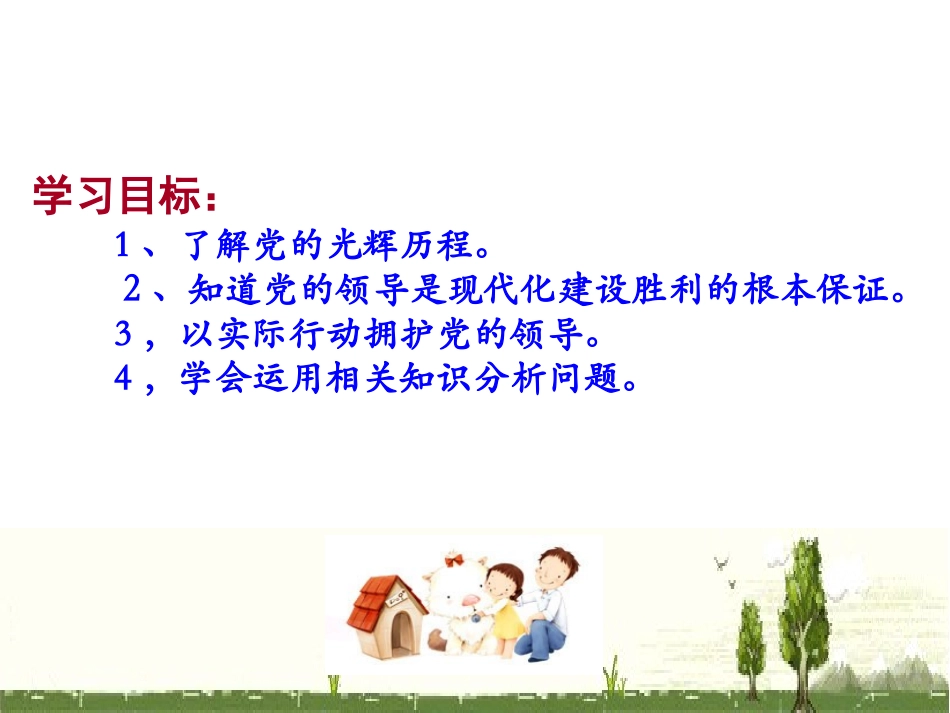 学习目标：

1、了解党的光辉历程。

2、知道党的领导是现代化建设胜利的根本保证。

3，以实际行动拥护党的领导。

4，学会运用相关知识分析问题。